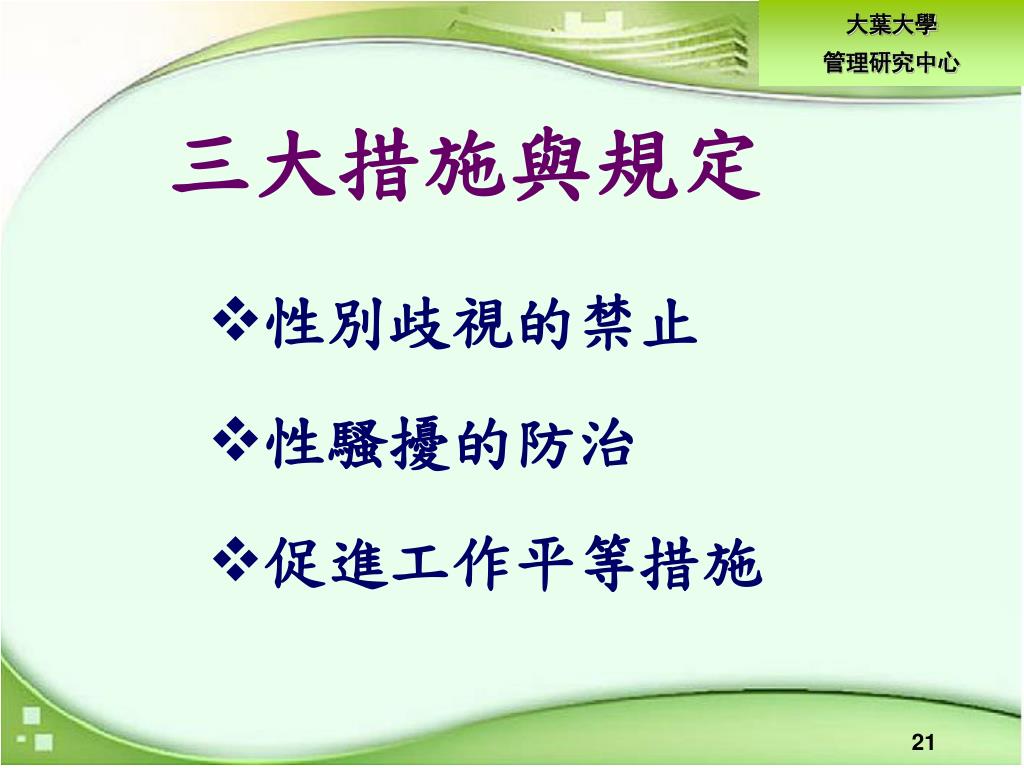 大葉大學
管理研究中心

三大措施與規定

❖性別歧視的禁止

❖性騷擾的防治

❖促進工作平等措施

21